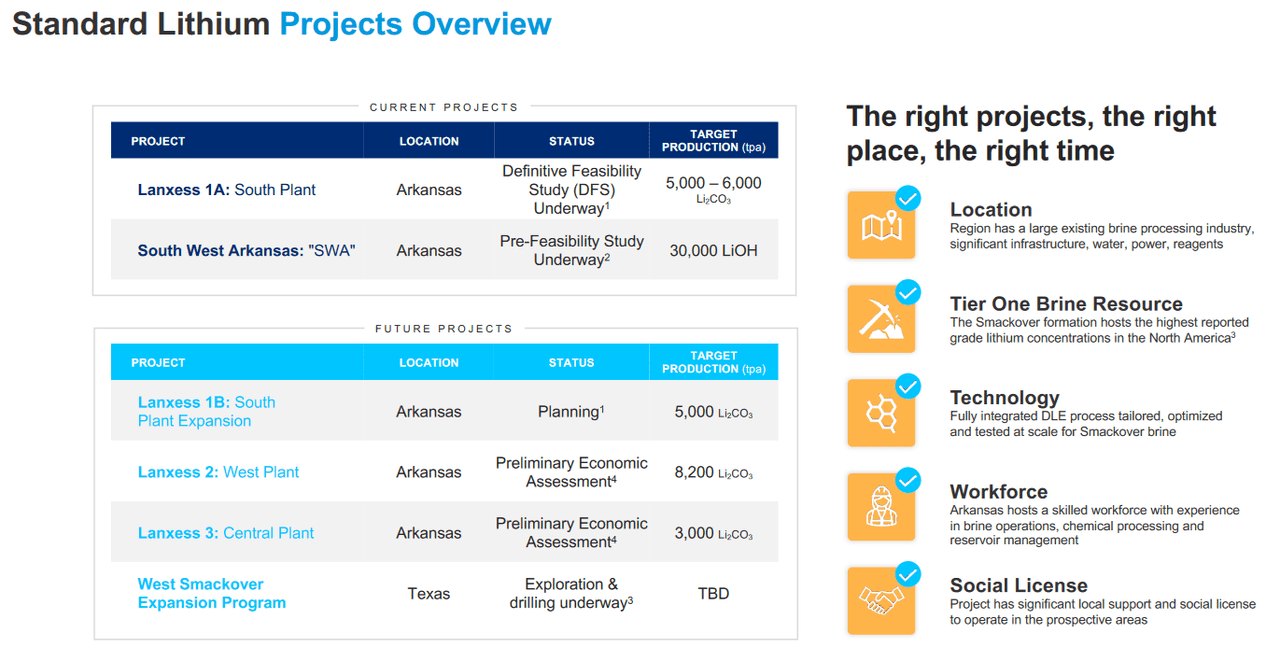 Standard Lithium Projects Overview

CURRENT PROJECTS

| PROJECT | LOCATION | STATUS | TARGET PRODUCTION (tpa) |
|---|---|---|---|
| Lanxess 1A: South Plant | Arkansas | Definitive Feasibility Study (DFS) Underway$^1$ | 5,000 – 6,000 $Li_2CO_3$ |
| South West Arkansas: "SWA" | Arkansas | Pre-Feasibility Study Underway$^2$ | 30,000 LiOH |

FUTURE PROJECTS

| PROJECT | LOCATION | STATUS | TARGET PRODUCTION (tpa) |
|---|---|---|---|
| Lanxess 1B: South Plant Expansion | Arkansas | Planning$^1$ | 5,000 $Li_2CO_3$ |
| Lanxess 2: West Plant | Arkansas | Preliminary Economic Assessment$^4$ | 8,200 $Li_2CO_3$ |
| Lanxess 3: Central Plant | Arkansas | Preliminary Economic Assessment$^4$ | 3,000 $Li_2CO_3$ |
| West Smackover Expansion Program | Texas | Exploration & drilling underway$^3$ | TBD |

The right projects, the right place, the right time

Location
Region has a large existing brine processing industry, significant infrastructure, water, power, reagents

Tier One Brine Resource
The Smackover formation hosts the highest reported grade lithium concentrations in the North America$^3$

Technology
Fully integrated DLE process tailored, optimized and tested at scale for Smackover brine

Workforce
Arkansas hosts a skilled workforce with experience in brine operations, chemical processing and reservoir management

Social License
Project has significant local support and social license to operate in the prospective areas